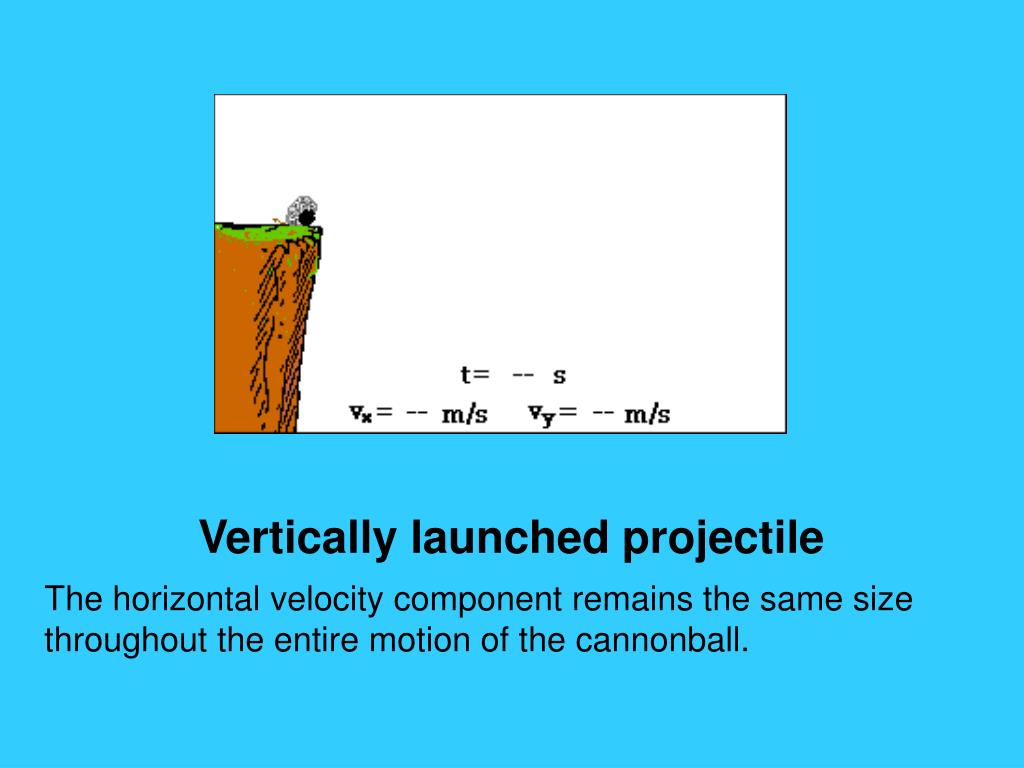 t= -- s
$v_x$= -- m/s $v_y$= -- m/s

Vertically launched projectile

The horizontal velocity component remains the same size throughout the entire motion of the cannonball.